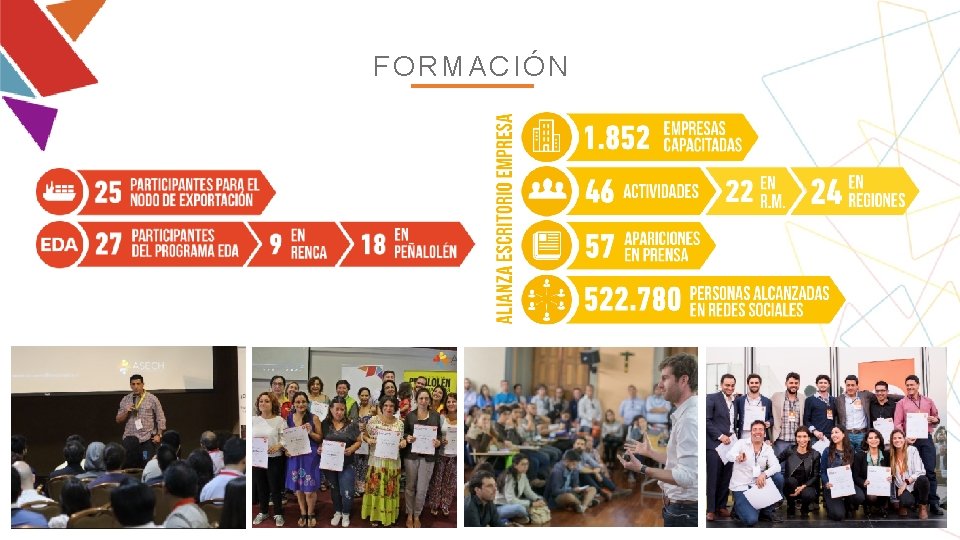 FORMACIÓN

25 PARTICIPANTES PARA EL NODO DE EXPORTACIÓN

EDA 27 PARTICIPANTES DEL PROGRAMA EDA 9 EN RENCA 18 EN PEÑALOLÉN

ALIANZA ESCRITORIO EMPRESA

1.852 EMPRESAS CAPACITADAS

46 ACTIVIDADES 22 EN R.M. 24 EN REGIONES

57 APARICIONES EN PRENSA

522.780 PERSONAS ALCANZADAS EN REDES SOCIALES

ASECH